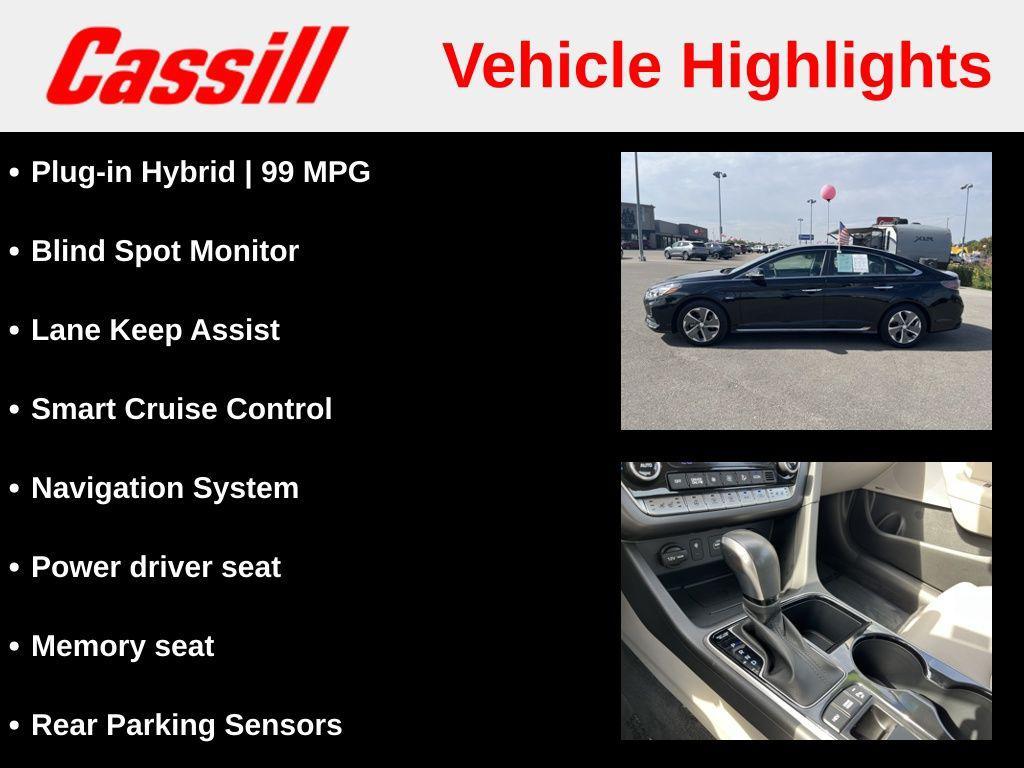 Cassill

Vehicle Highlights

• Plug-in Hybrid | 99 MPG
• Blind Spot Monitor
• Lane Keep Assist
• Smart Cruise Control
• Navigation System
• Power driver seat
• Memory seat
• Rear Parking Sensors